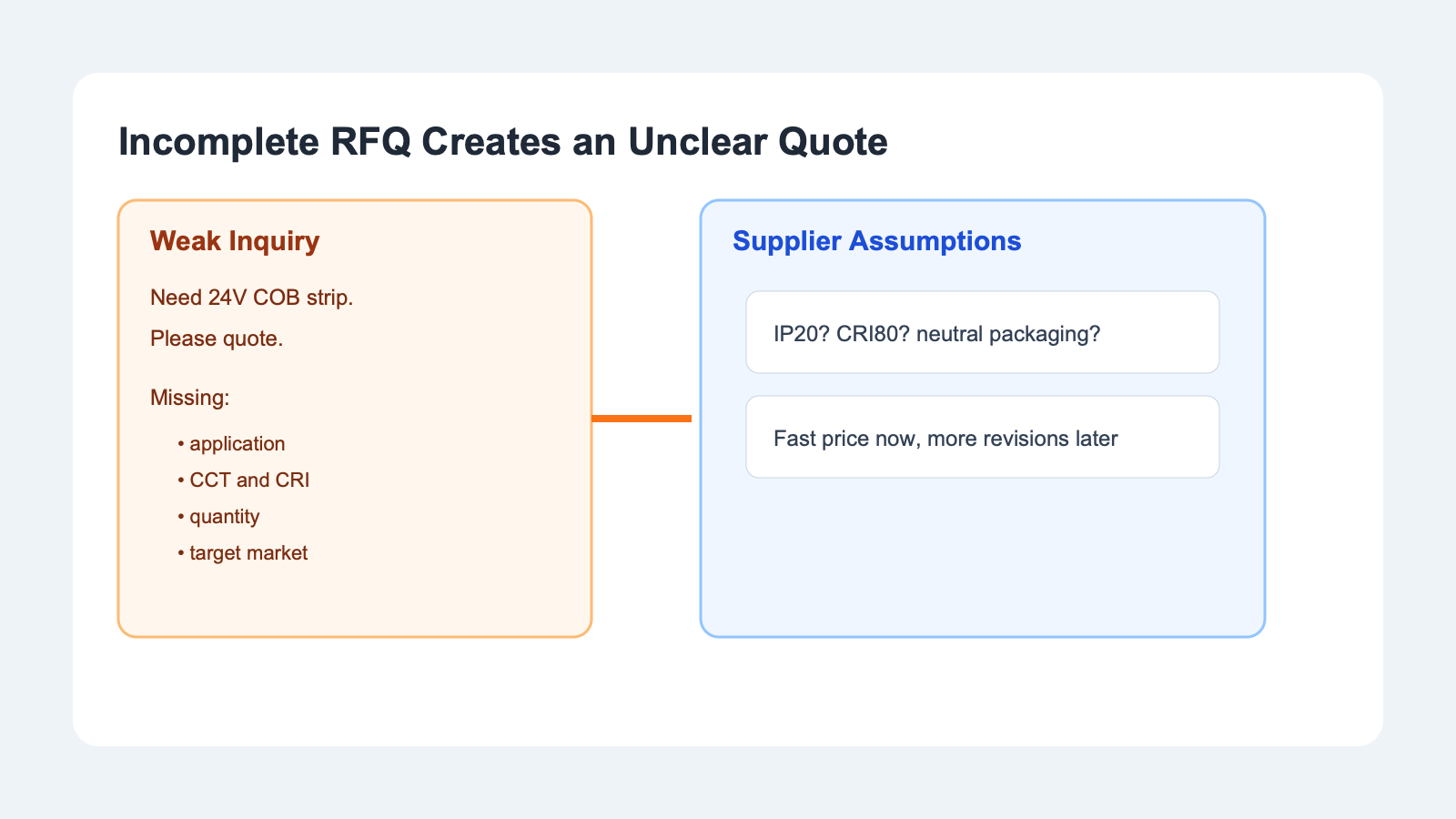 Incomplete RFQ Creates an Unclear Quote

Weak Inquiry

Need 24V COB strip.

Please quote.

Missing:

• application
• CCT and CRI
• quantity
• target market

Supplier Assumptions

IP20? CRI80? neutral packaging?

Fast price now, more revisions later